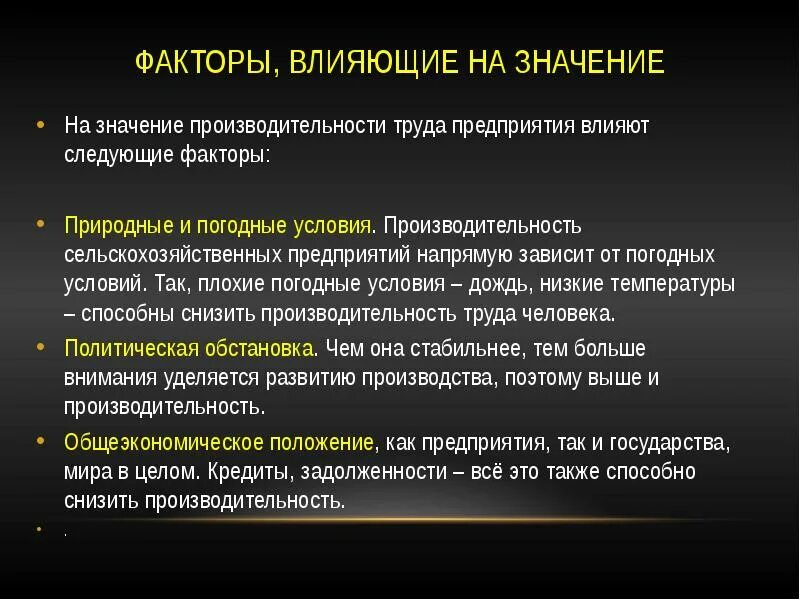 ФАКТОРЫ, ВЛИЯЮЩИЕ НА ЗНАЧЕНИЕ

• На значение производительности труда предприятия влияют следующие факторы:

• Природные и погодные условия. Производительность сельскохозяйственных предприятий напрямую зависит от погодных условий. Так, плохие погодные условия – дождь, низкие температуры – способны снизить производительность труда человека.

• Политическая обстановка. Чем она стабильнее, тем больше внимания уделяется развитию производства, поэтому выше и производительность.

• Общеэкономическое положение, как предприятия, так и государства, мира в целом. Кредиты, задолженности – всё это также способно снизить производительность.

• .